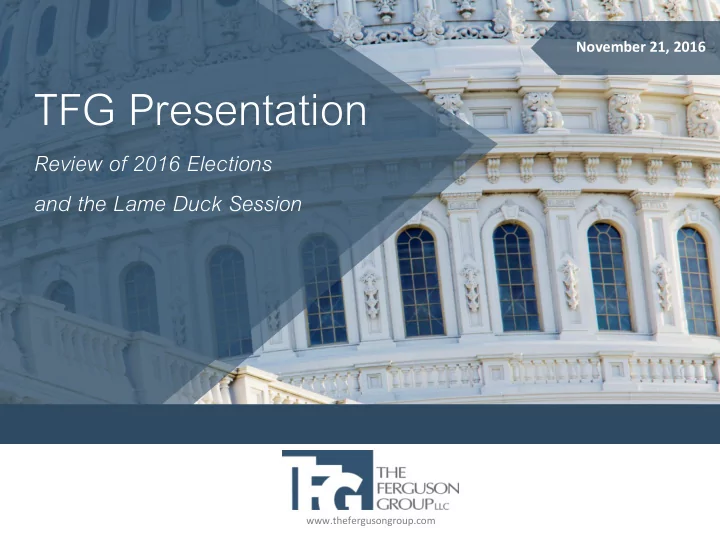 November 21, 2016

TFG Presentation

Review of 2016 Elections and the Lame Duck Session

TFG THE FERGUSON GROUP LLC

www.thefergusongroup.com